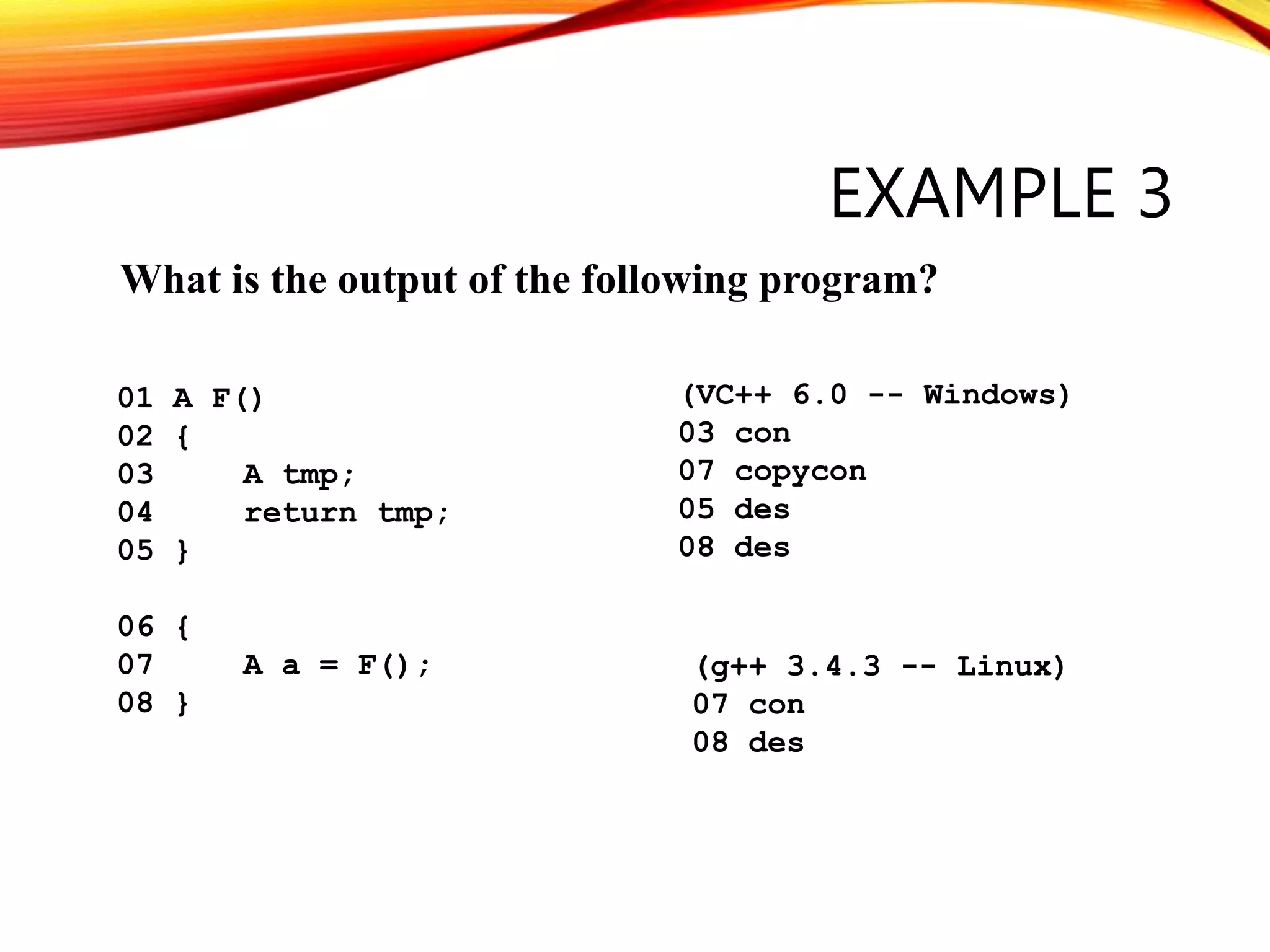 EXAMPLE 3

What is the output of the following program?

01 A F()
02 {
03     A tmp;
04     return tmp;
05 }

06 {
07     A a = F();
08 }

(VC++ 6.0 -- Windows)
03 con
07 copycon
05 des
08 des

(g++ 3.4.3 -- Linux)
07 con
08 des